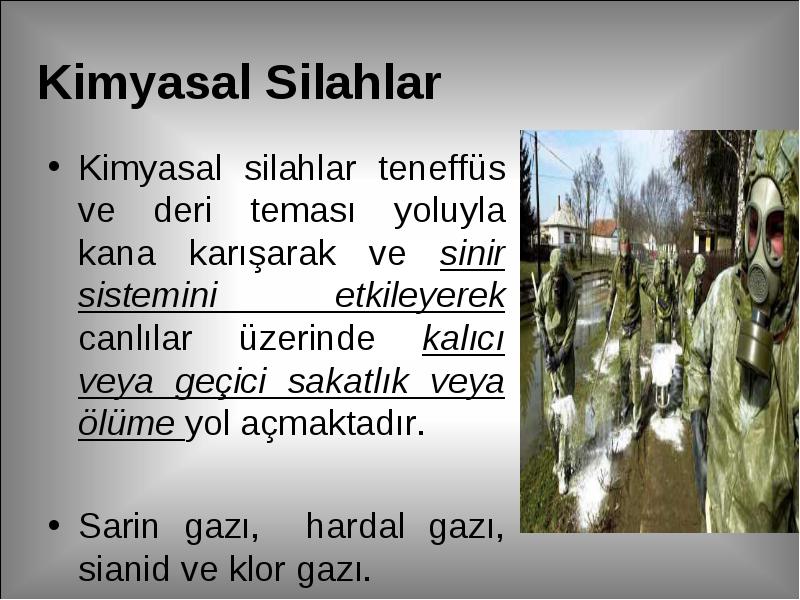 Kimyasal Silahlar

• Kimyasal silahlar teneffüs ve deri teması yoluyla kana karışarak ve sinir sistemini etkileyerek canlılar üzerinde kalıcı veya geçici sakatlık veya ölüme yol açmaktadır.

• Sarin gazı, hardal gazı, sianid ve klor gazı.